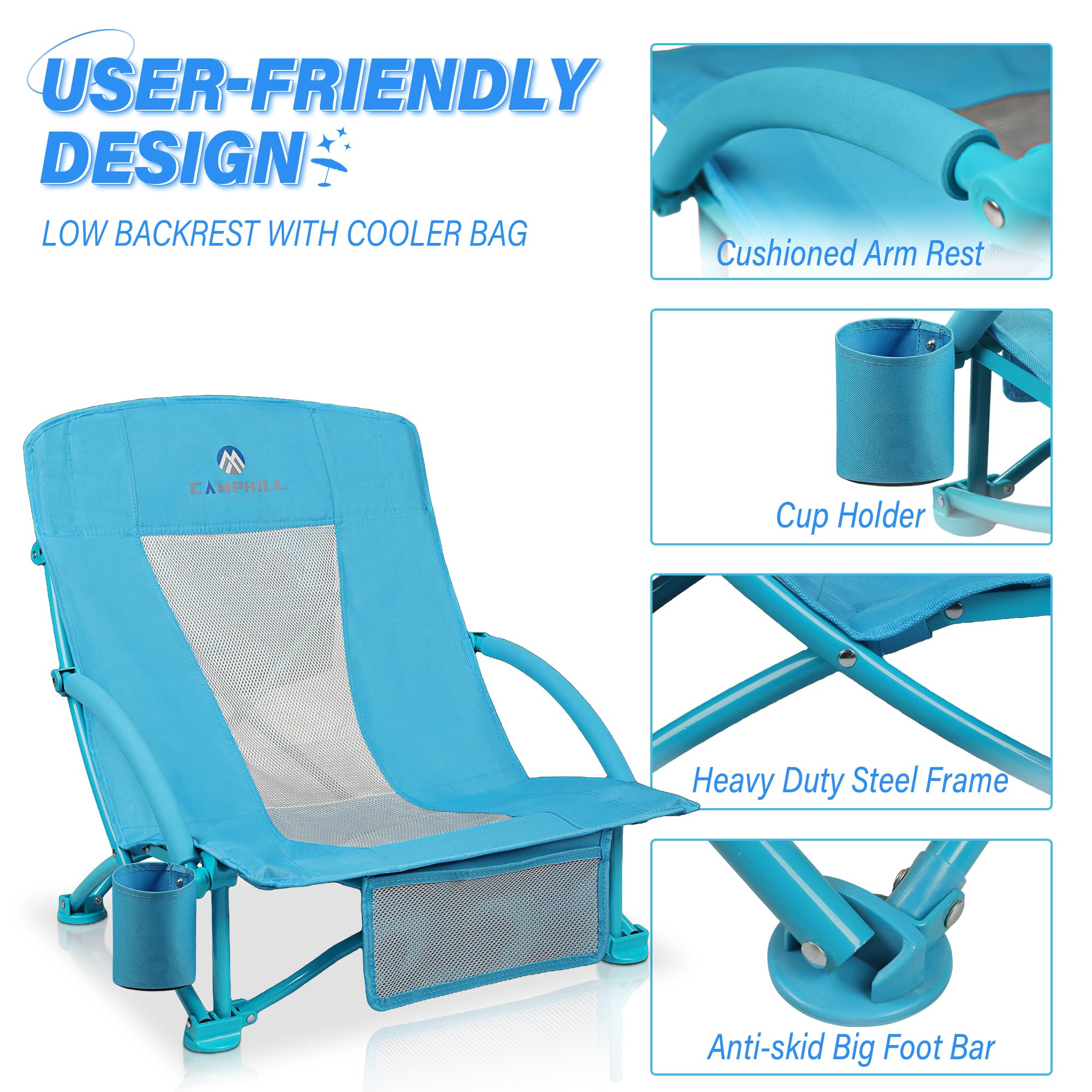 USER-FRIENDLY DESIGN

LOW BACKREST WITH COOLER BAG

CAMPHILL

Cushioned Arm Rest

Cup Holder

Heavy Duty Steel Frame

Anti-skid Big Foot Bar